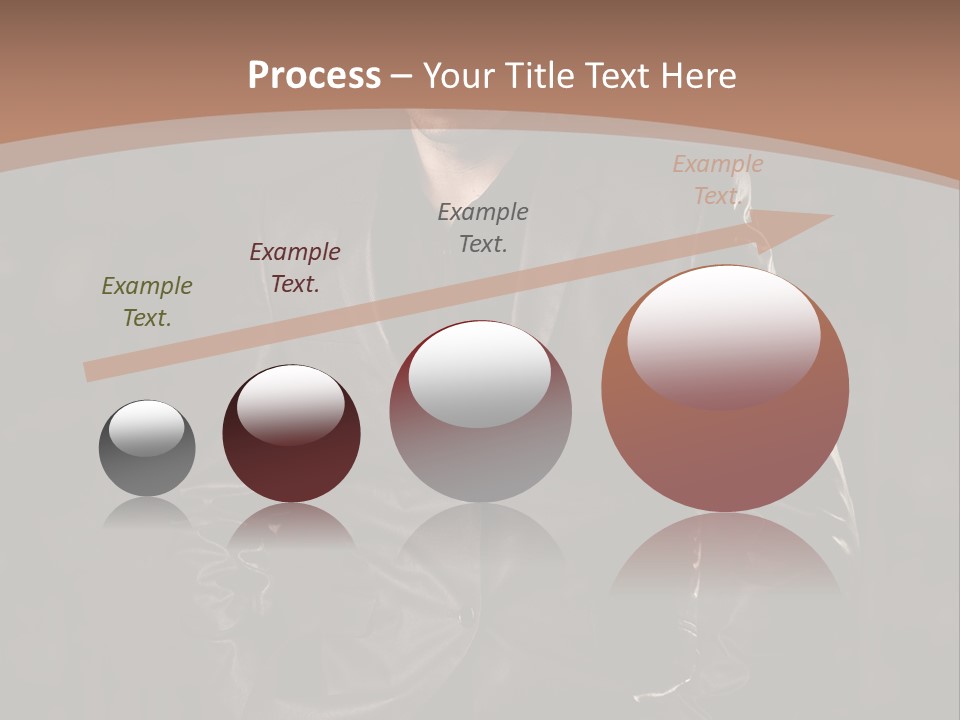 Process – Your Title Text Here

Example Text.

Example Text.

Example Text.

Example Text.